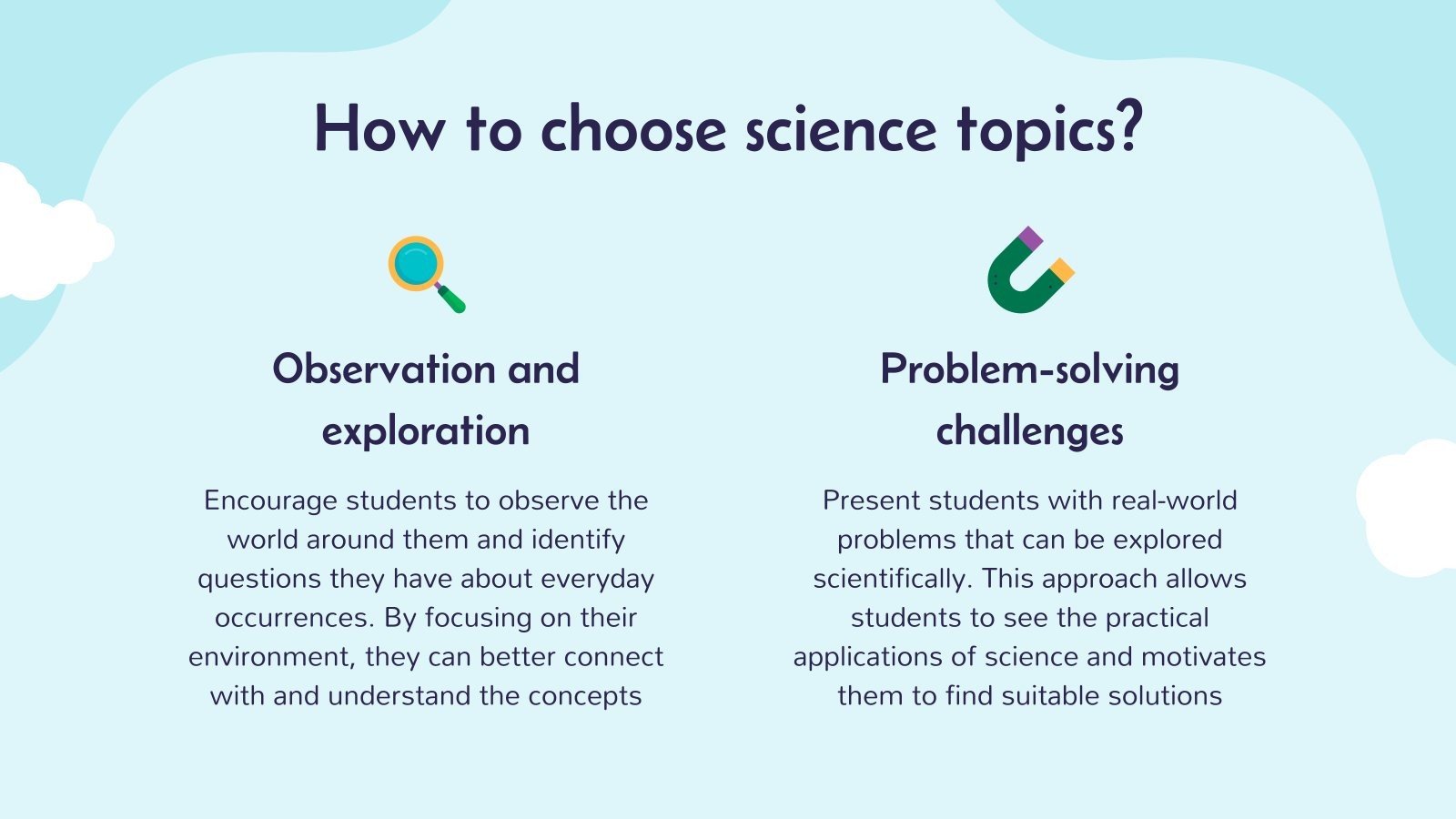 How to choose science topics?

Observation and exploration

Encourage students to observe the world around them and identify questions they have about everyday occurrences. By focusing on their environment, they can better connect with and understand the concepts

Problem-solving challenges

Present students with real-world problems that can be explored scientifically. This approach allows students to see the practical applications of science and motivates them to find suitable solutions